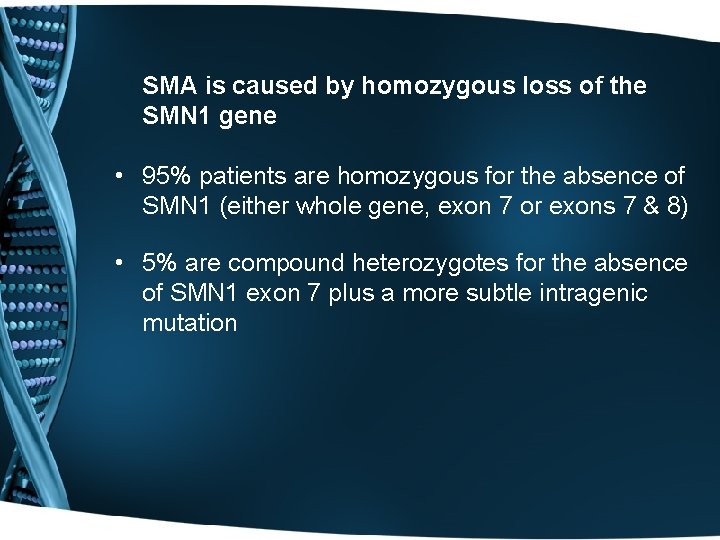 SMA is caused by homozygous loss of the SMN1 gene

• 95% patients are homozygous for the absence of SMN1 (either whole gene, exon 7 or exons 7 & 8)

• 5% are compound heterozygotes for the absence of SMN1 exon 7 plus a more subtle intragenic mutation